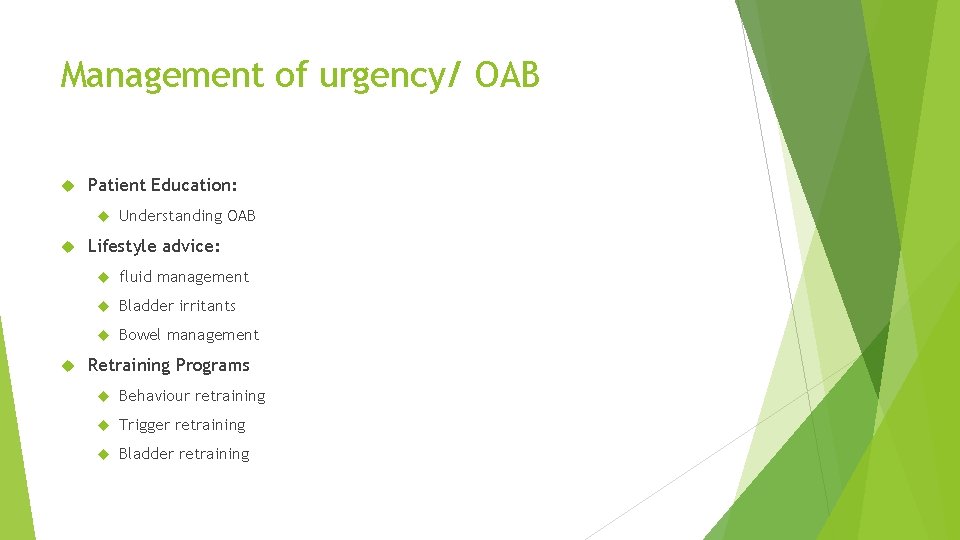 Management of urgency/ OAB

Patient Education:

Understanding OAB

Lifestyle advice:

fluid management

Bladder irritants

Bowel management

Retraining Programs

Behaviour retraining

Trigger retraining

Bladder retraining